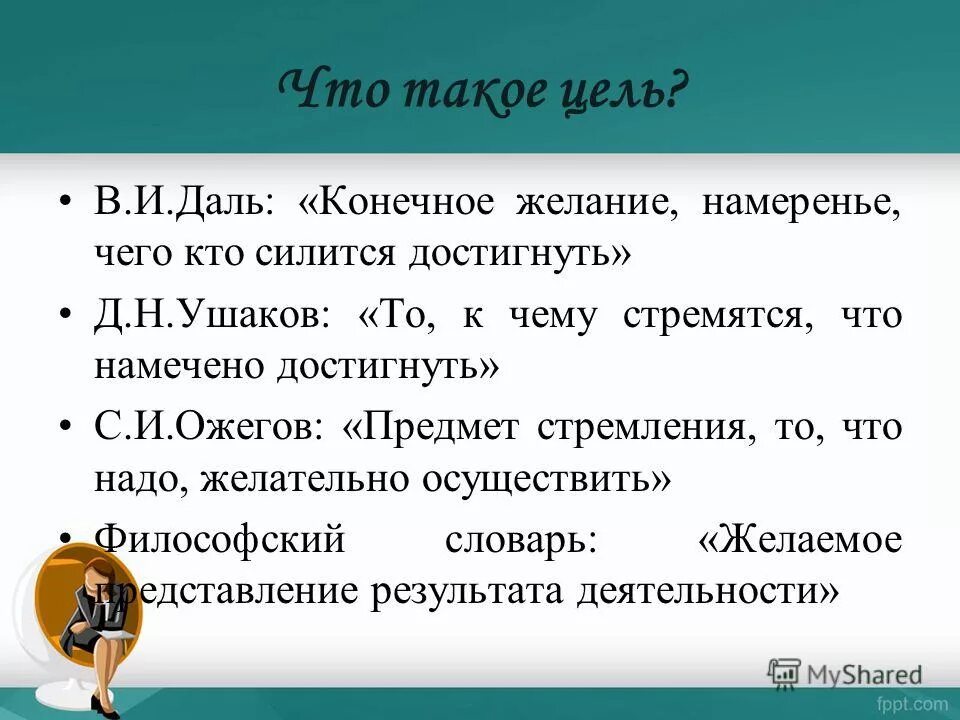 Что такое цель?

• В.И.Даль: «Конечное желание, намеренье, чего кто силится достигнуть»

• Д.Н.Ушаков: «То, к чему стремятся, что намечено достигнуть»

• С.И.Ожегов: «Предмет стремления, то, что надо, желательно осуществить»

• Философский словарь: «Желаемое представление результата деятельности»

MyShared

fppt.com